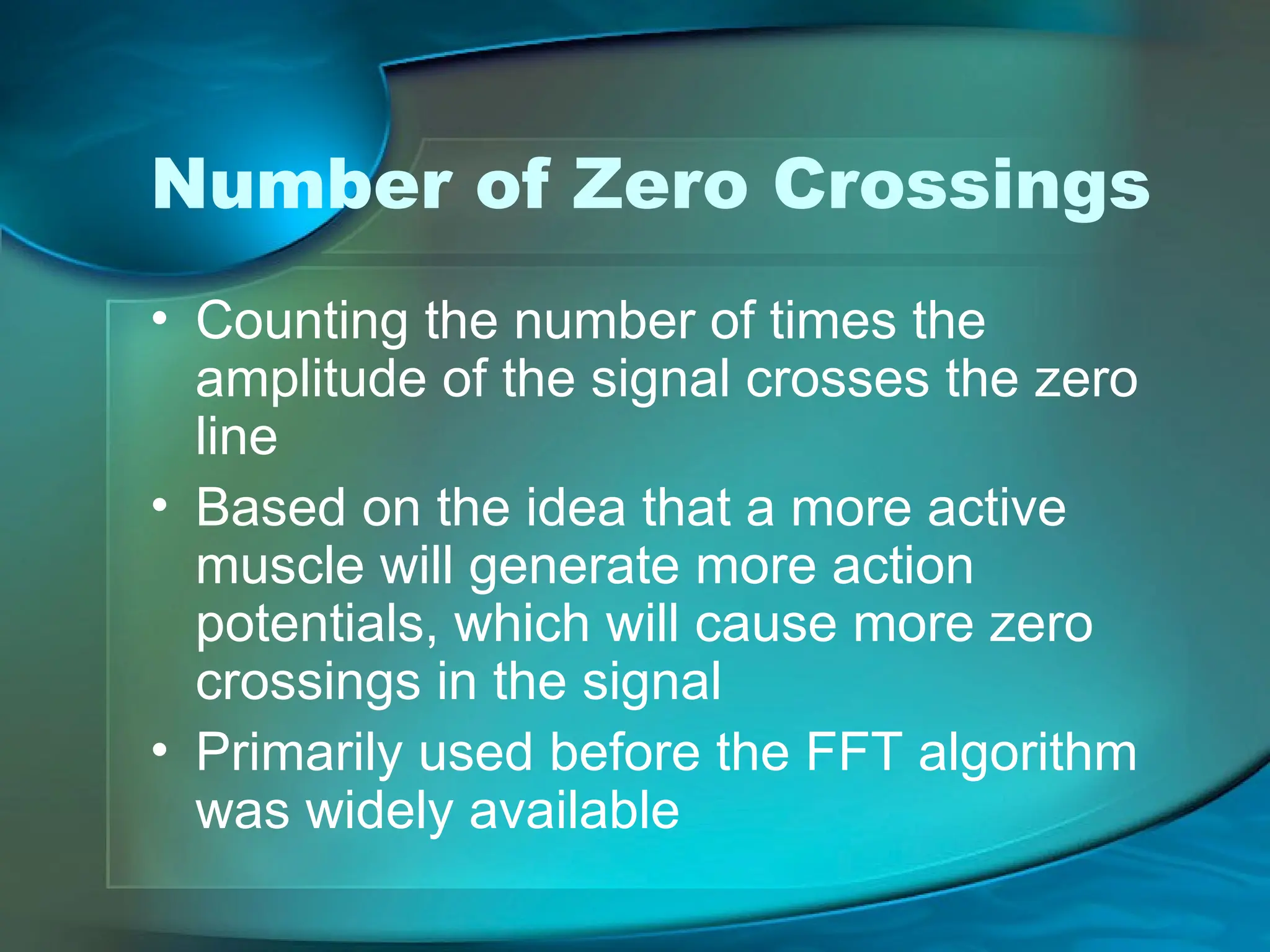 Number of Zero Crossings

• Counting the number of times the amplitude of the signal crosses the zero line
• Based on the idea that a more active muscle will generate more action potentials, which will cause more zero crossings in the signal
• Primarily used before the FFT algorithm was widely available